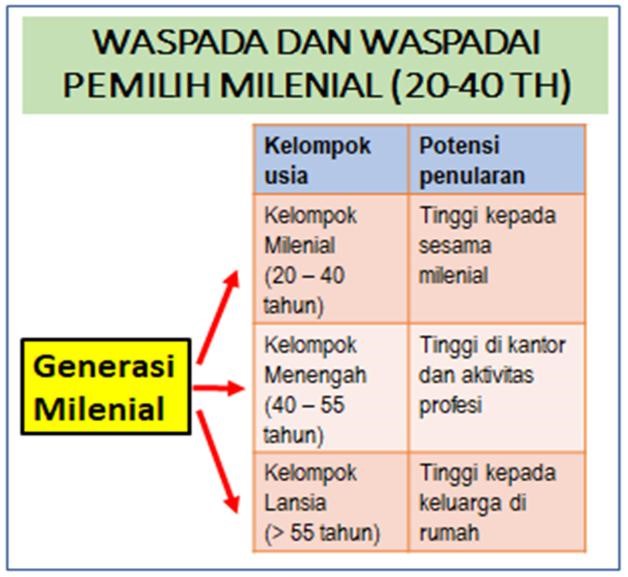 WASPADA DAN WASPADAI PEMILIH MILENIAL (20-40 TH)

Generasi Milenial

| Kelompok usia | Potensi penularan |
|---|---|
| Kelompok Milenial (20 – 40 tahun) | Tinggi kepada sesama milenial |
| Kelompok Menengah (40 – 55 tahun) | Tinggi di kantor dan aktivitas profesi |
| Kelompok Lansia (> 55 tahun) | Tinggi kepada keluarga di rumah |